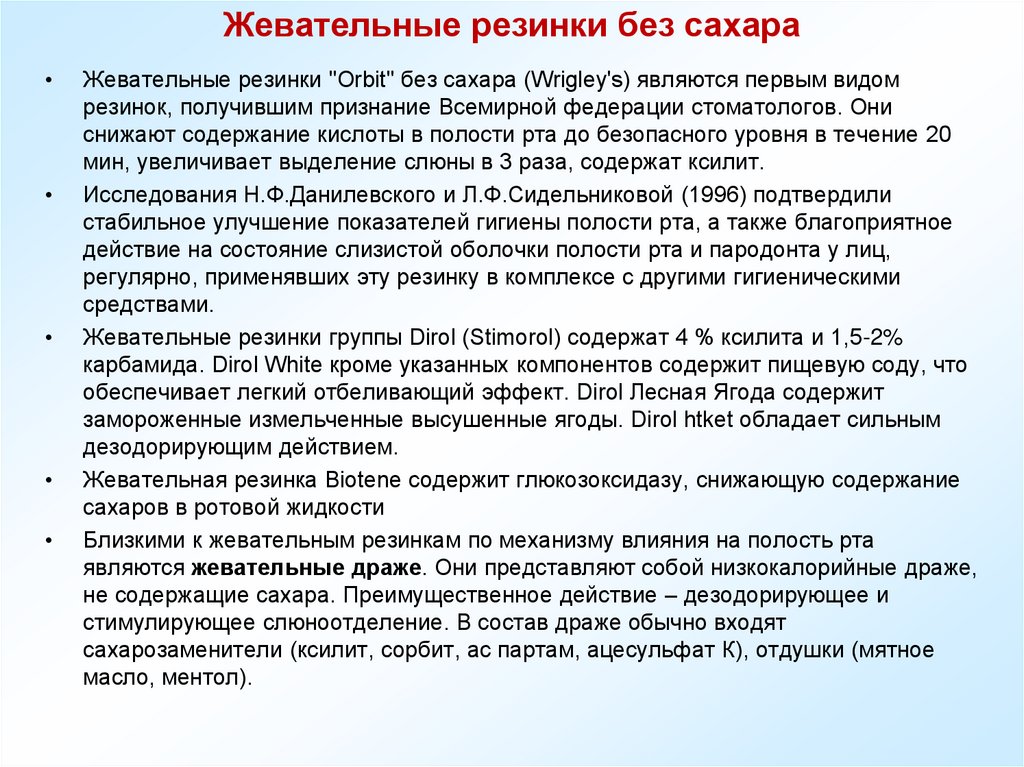 Жевательные резинки без сахара

• Жевательные резинки "Orbit" без сахара (Wrigley's) являются первым видом резинок, получившим признание Всемирной федерации стоматологов. Они снижают содержание кислоты в полости рта до безопасного уровня в течение 20 мин, увеличивает выделение слюны в 3 раза, содержат ксилит.

• Исследования Н.Ф.Данилевского и Л.Ф.Сидельниковой (1996) подтвердили стабильное улучшение показателей гигиены полости рта, а также благоприятное действие на состояние слизистой оболочки полости рта и пародонта у лиц, регулярно, применявших эту резинку в комплексе с другими гигиеническими средствами.

• Жевательные резинки группы Dirol (Stimorol) содержат 4 % ксилита и 1,5-2% карбамида. Dirol White кроме указанных компонентов содержит пищевую соду, что обеспечивает легкий отбеливающий эффект. Dirol Лесная Ягода содержит замороженные измельченные высушенные ягоды. Dirol htket обладает сильным дезодорирующим действием.

• Жевательная резинка Biotene содержит глюкозоксидазу, снижающую содержание сахаров в ротовой жидкости

• Близкими к жевательным резинкам по механизму влияния на полость рта являются жевательные драже. Они представляют собой низкокалорийные драже, не содержащие сахара. Преимущественное действие – дезодорирующее и стимулирующее слюноотделение. В состав драже обычно входят сахарозаменители (ксилит, сорбит, ас партам, ацесульфат К), отдушки (мятное масло, ментол).